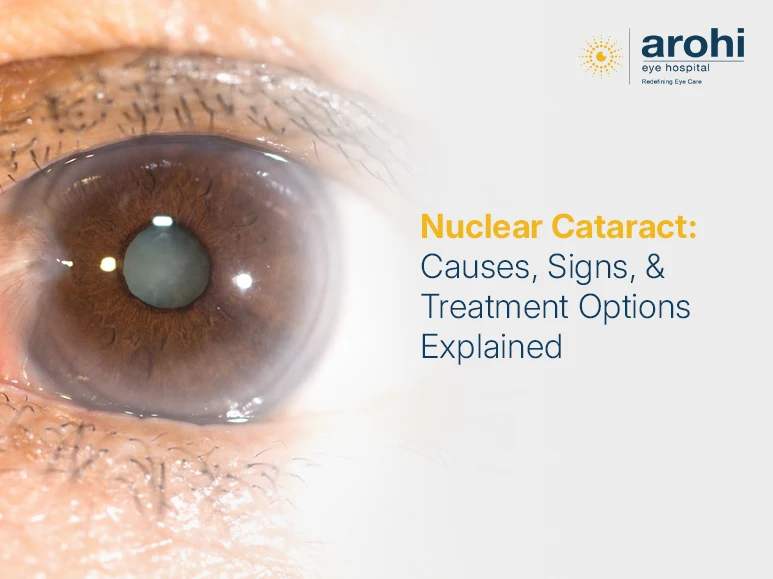 arohi
eye hospital
Redefining Eye Care

Nuclear Cataract:
Causes, Signs, & Treatment Options Explained